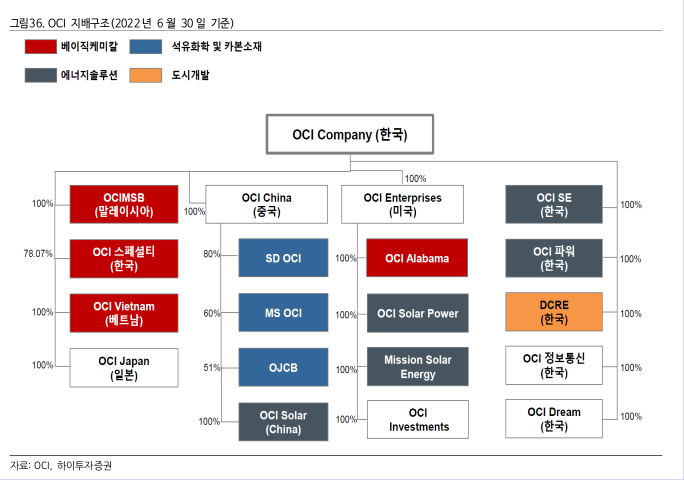 그림36. OCI 지배구조(2022년 6월 30일 기준)

베이직케미칼
석유화학 및 카본소재
에너지솔루션
도시개발

OCI Company (한국)

100%

100%
OCIMSB
(말레이시아)

78.07%
OCI 스페셜티
(한국)

100%
OCI Vietnam
(베트남)

100%
OCI Japan
(일본)

100%
OCI China
(중국)

80%
SD OCI

60%
MS OCI

51%
OJCB

100%
OCI Solar
(China)

OCI Enterprises
(미국)

100%
OCI Alabama

100%
OCI Solar Power

100%
Mission Solar
Energy

100%
OCI
Investments

OCI SE
(한국)
100%

OCI 파워
(한국)
100%

DCRE
(한국)
100%

OCI 정보통신
(한국)
100%

OCI Dream
(한국)
100%

자료: OCI, 하이투자증권